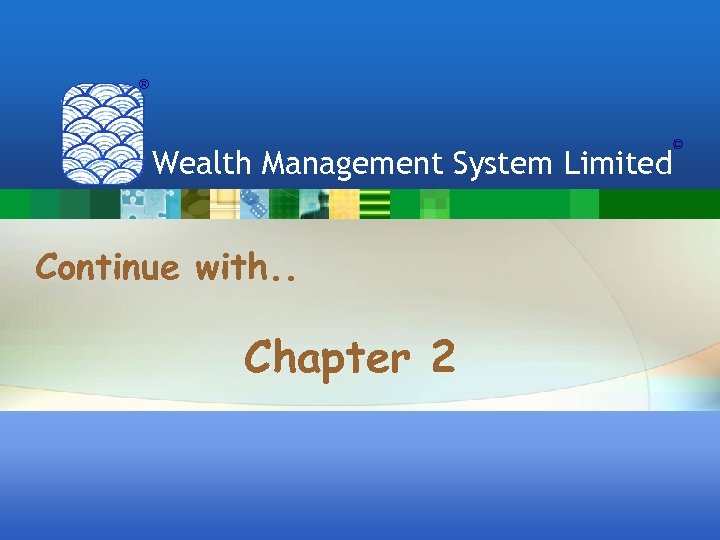 ®

Wealth Management System Limited ©

Continue with..

Chapter 2